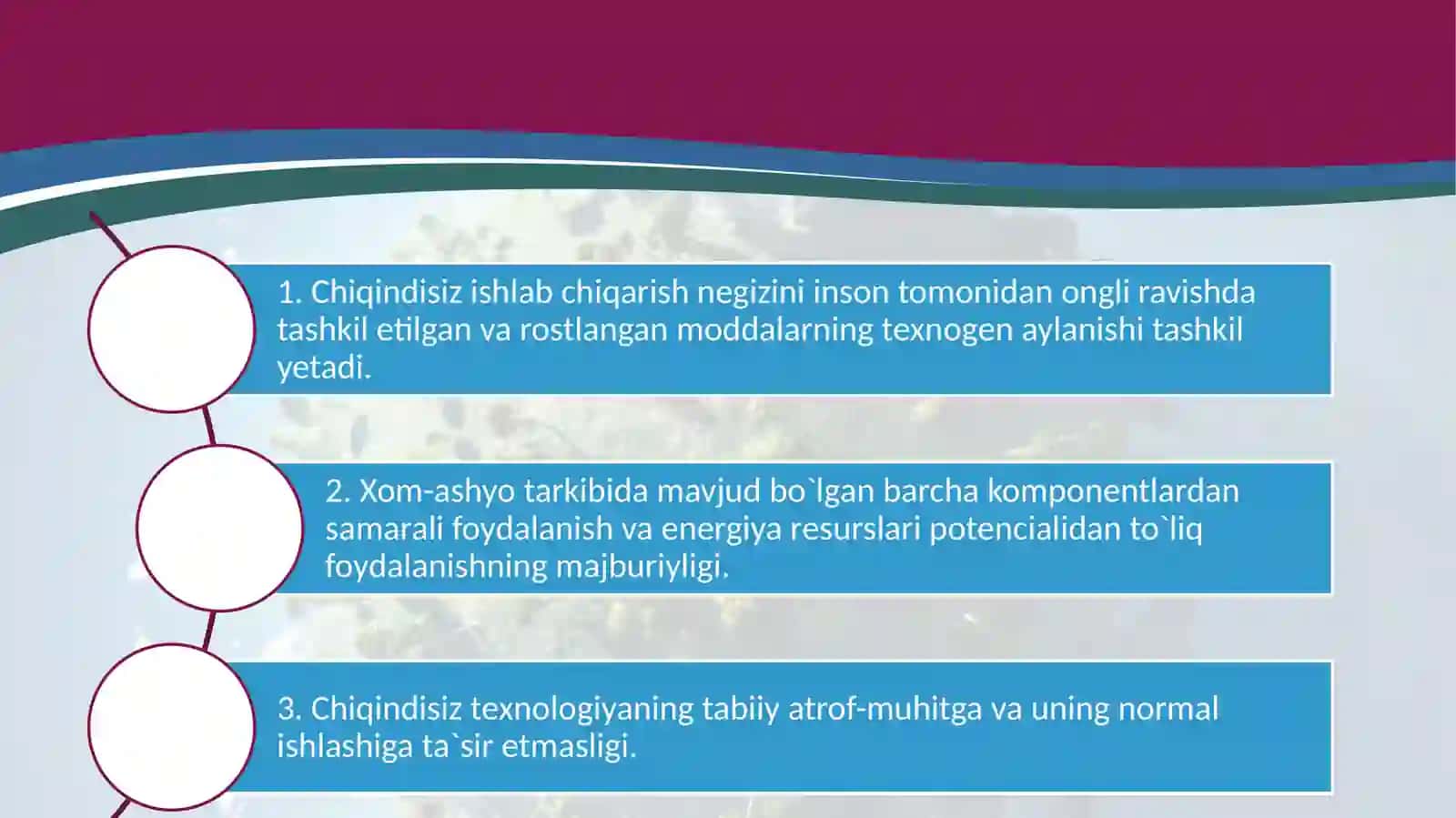 1. Chiqindisiz ishlab chiqarish negizini inson tomonidan ongli ravishda tashkil etilgan va rostlangan moddalarning texnogen aylanishi tashkil yetadi.

2. Xom-ashyo tarkibida mavjud bo`lgan barcha komponentlardan samarali foydalanish va energiya resurslari potencialidan to`liq foydalanishning majburiyligi.

3. Chiqindisiz texnologiyaning tabiiy atrof-muhitga va uning normal ishlashiga ta`sir etmasligi.